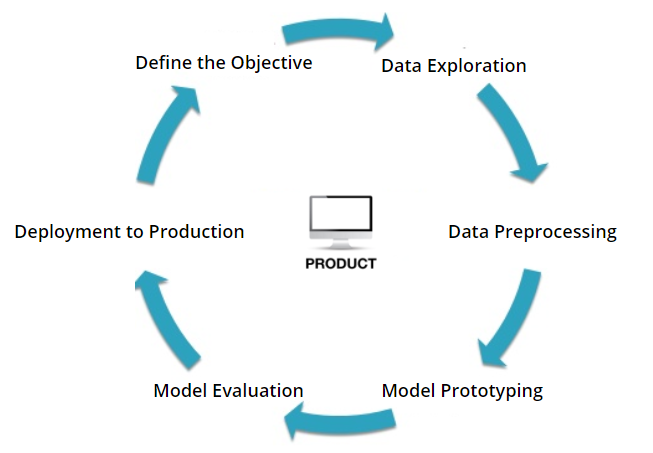 Define the Objective

Data Exploration

Data Preprocessing

Model Prototyping

Model Evaluation

Deployment to Production

PRODUCT